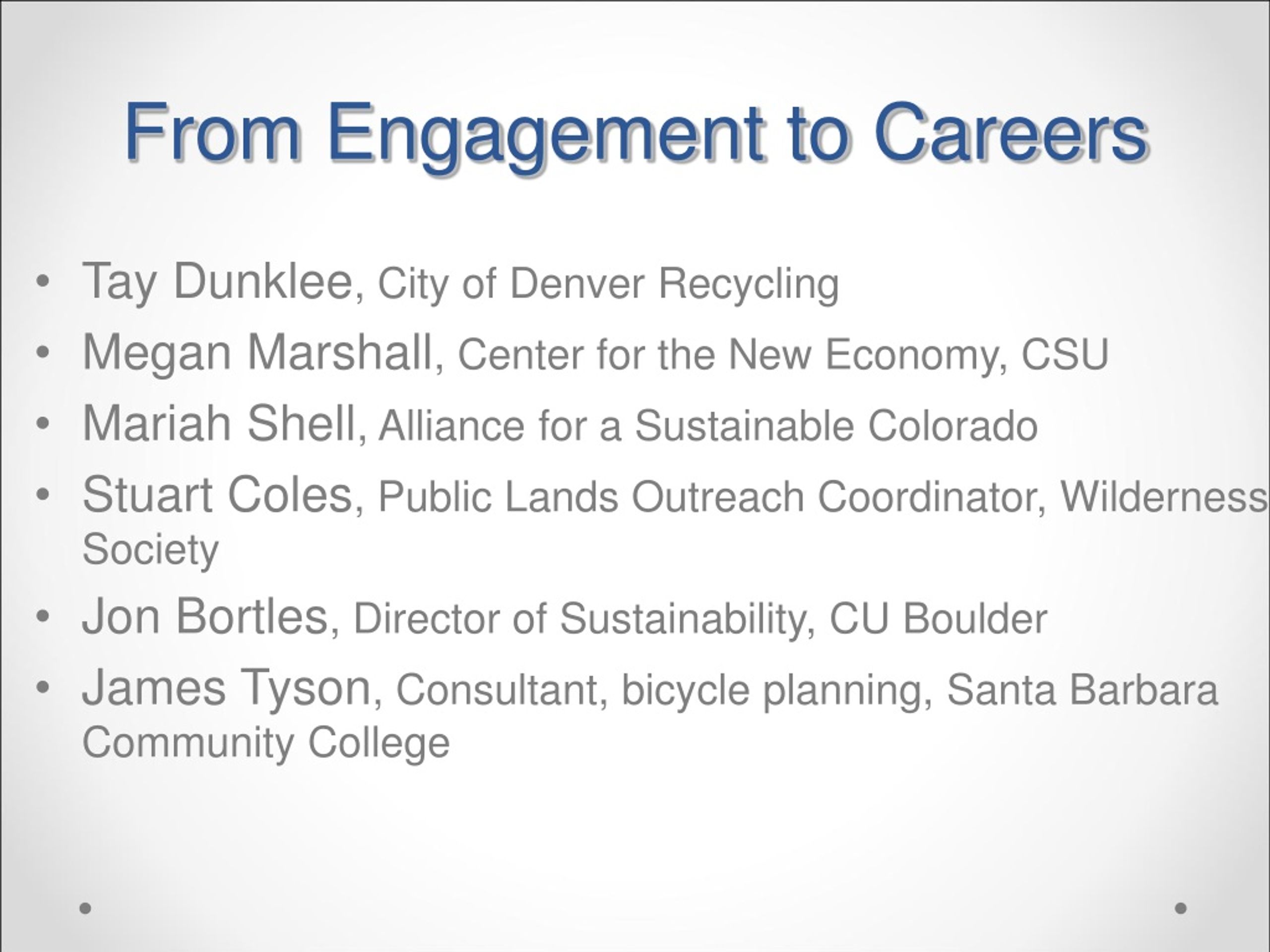 From Engagement to Careers

• Tay Dunklee, City of Denver Recycling
• Megan Marshall, Center for the New Economy, CSU
• Mariah Shell, Alliance for a Sustainable Colorado
• Stuart Coles, Public Lands Outreach Coordinator, Wilderness Society
• Jon Bortles, Director of Sustainability, CU Boulder
• James Tyson, Consultant, bicycle planning, Santa Barbara Community College